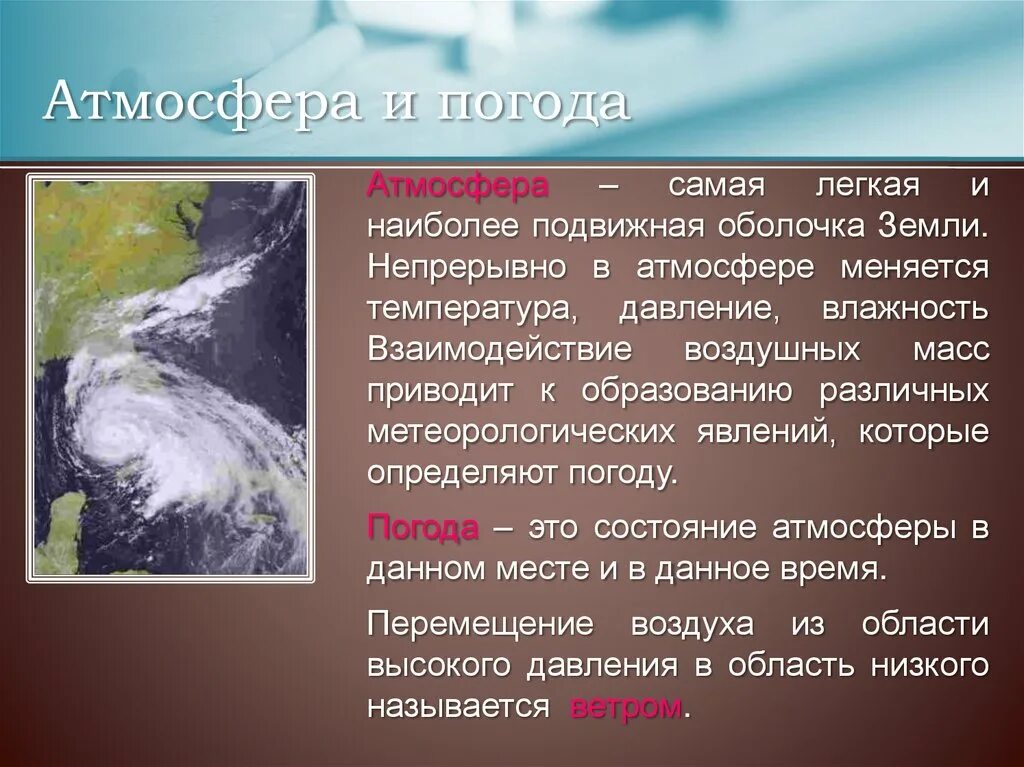 Атмосфера и погода

Атмосфера – самая легкая и наиболее подвижная оболочка Земли. Непрерывно в атмосфере меняется температура, давление, влажность Взаимодействие воздушных масс приводит к образованию различных метеорологических явлений, которые определяют погоду.

Погода – это состояние атмосферы в данном месте и в данное время.

Перемещение воздуха из области высокого давления в область низкого называется ветром.